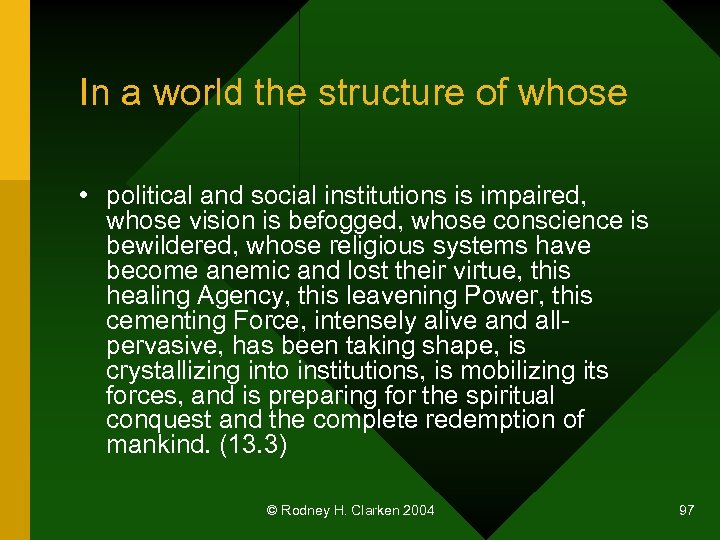 In a world the structure of whose

• political and social institutions is impaired, whose vision is befogged, whose conscience is bewildered, whose religious systems have become anemic and lost their virtue, this healing Agency, this leavening Power, this cementing Force, intensely alive and all-pervasive, has been taking shape, is crystallizing into institutions, is mobilizing its forces, and is preparing for the spiritual conquest and the complete redemption of mankind. (13.3)

© Rodney H. Clarken 2004

97